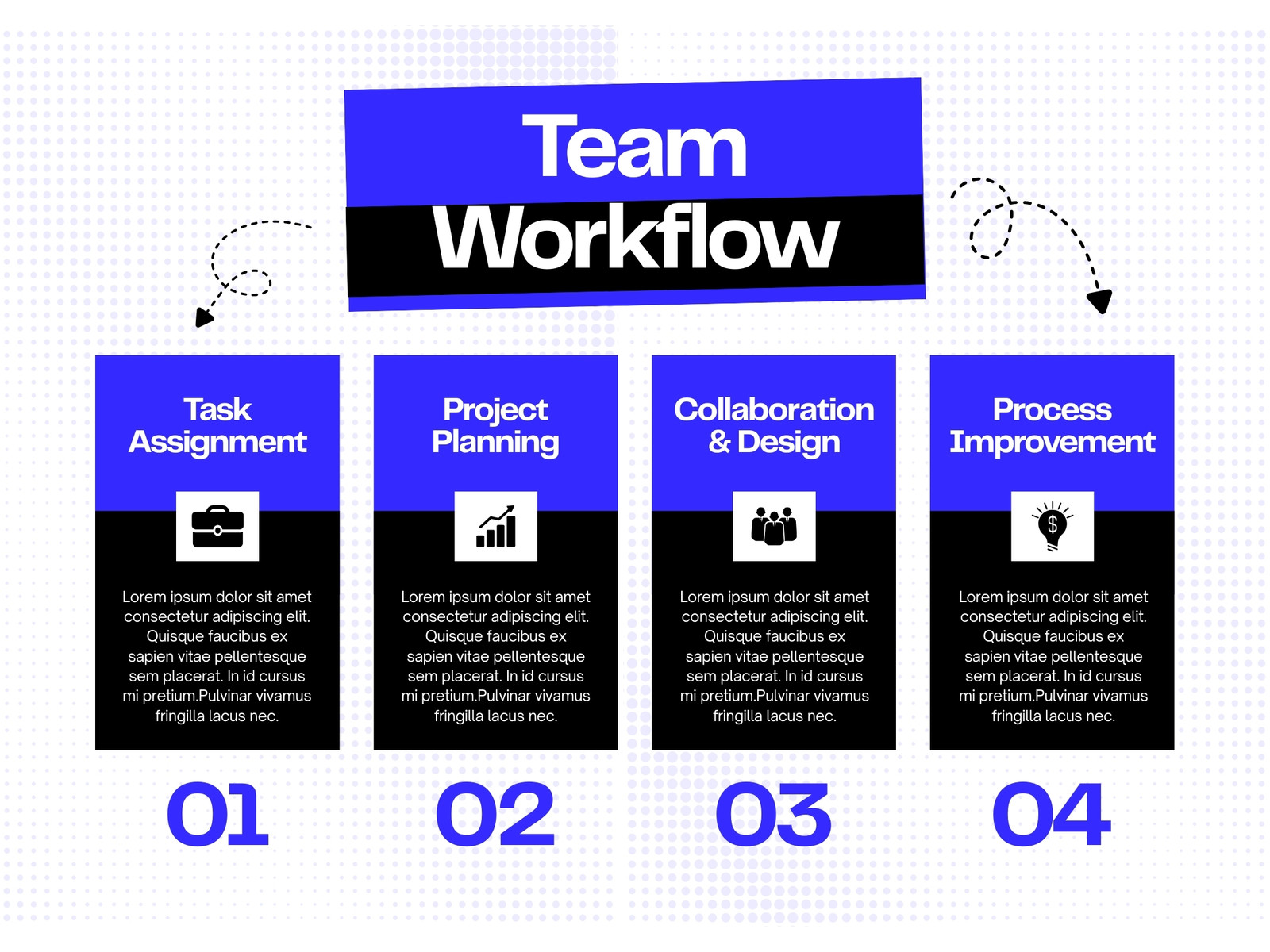 Team Workflow

Task Assignment

Lorem ipsum dolor sit amet consectetur adipiscing elit. Quisque faucibus ex sapien vitae pellentesque sem placerat. In id cursus mi pretium.Pulvinar vivamus fringilla lacus nec.

01

Project Planning

Lorem ipsum dolor sit amet consectetur adipiscing elit. Quisque faucibus ex sapien vitae pellentesque sem placerat. In id cursus mi pretium.Pulvinar vivamus fringilla lacus nec.

02

Collaboration & Design

Lorem ipsum dolor sit amet consectetur adipiscing elit. Quisque faucibus ex sapien vitae pellentesque sem placerat. In id cursus mi pretium.Pulvinar vivamus fringilla lacus nec.

03

Process Improvement

$

Lorem ipsum dolor sit amet consectetur adipiscing elit. Quisque faucibus ex sapien vitae pellentesque sem placerat. In id cursus mi pretium.Pulvinar vivamus fringilla lacus nec.

04